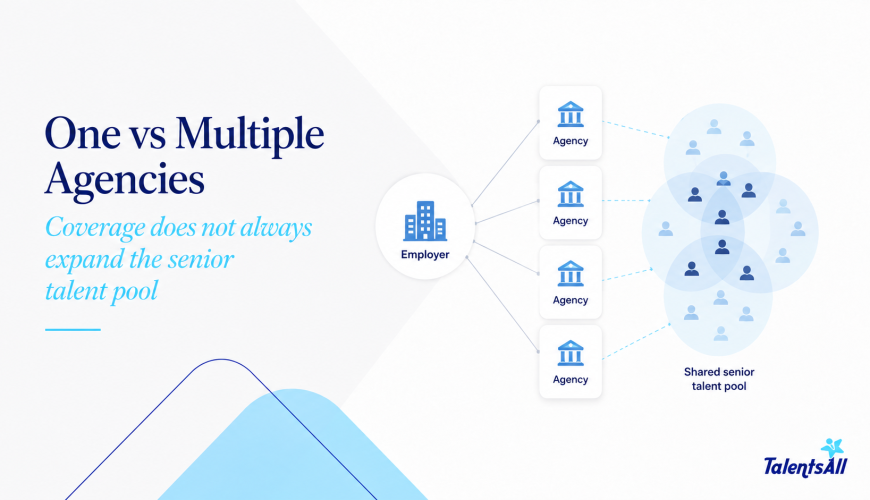 One vs Multiple Agencies

Coverage does not always expand the senior talent pool

Employer

Agency

Agency

Agency

Agency

Shared senior talent pool

TalentsAll